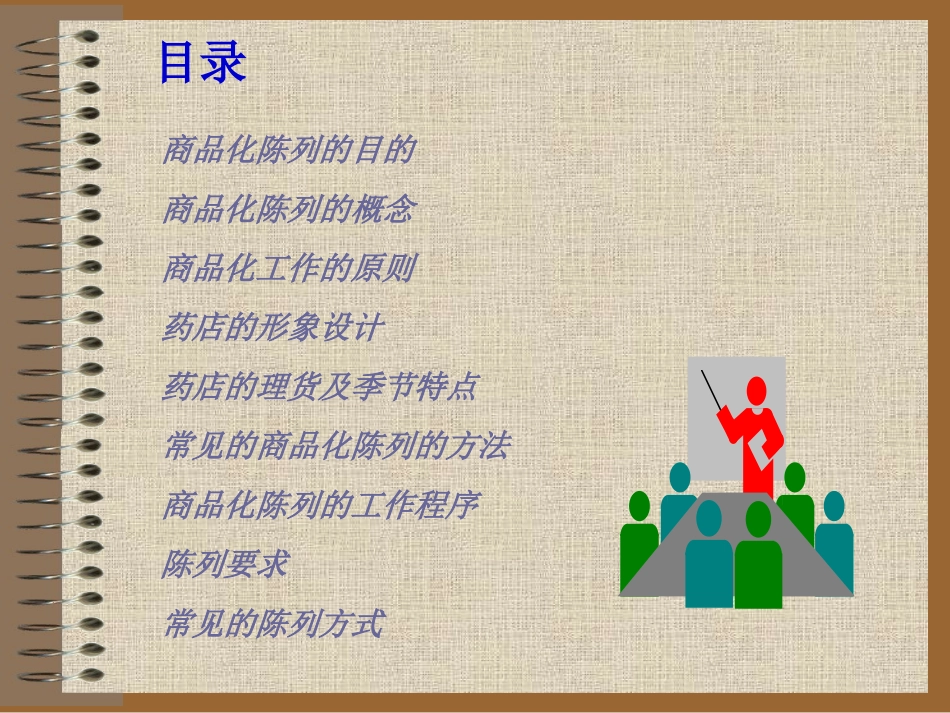 目录

商品化陈列的目的

商品化陈列的概念

商品化工作的原则

药店的形象设计

药店的理货及季节特点

常见的商品化陈列的方法

商品化陈列的工作程序

陈列要求

常见的陈列方式